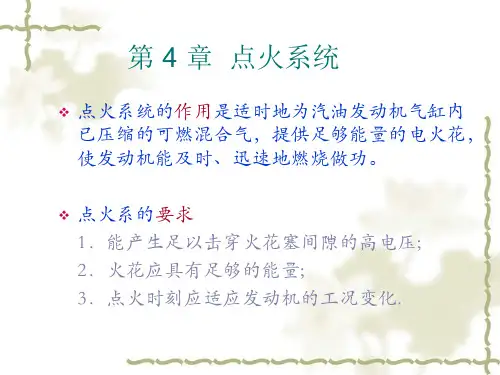 第 4 章 点火系统

❖ 点火系统的作用是适时地为汽油发动机气缸内已压缩的可燃混合气，提供足够能量的电火花，使发动机能及时、迅速地燃烧做功。

❖ 点火系的要求

1. 能产生足以击穿火花塞间隙的高电压;

2. 火花应具有足够的能量;

3. 点火时刻应适应发动机的工况变化.